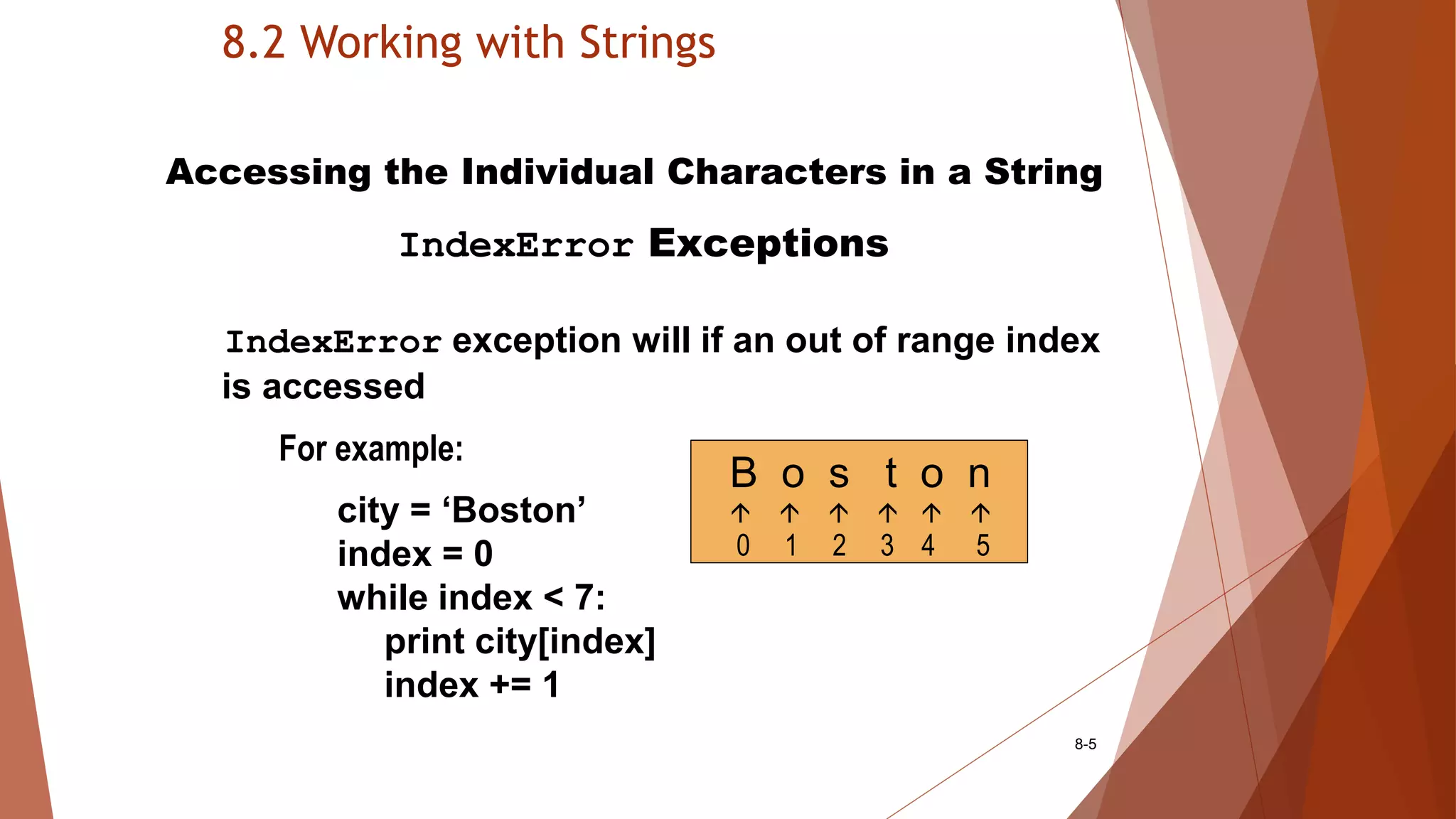 8.2 Working with Strings

Accessing the Individual Characters in a String

IndexError Exceptions

IndexError exception will if an out of range index is accessed

For example:

city = ‘Boston’
index = 0
while index < 7:
    print city[index]
    index += 1

B o s t o n
↑ ↑ ↑ ↑ ↑ ↑
0 1 2 3 4 5

8-5